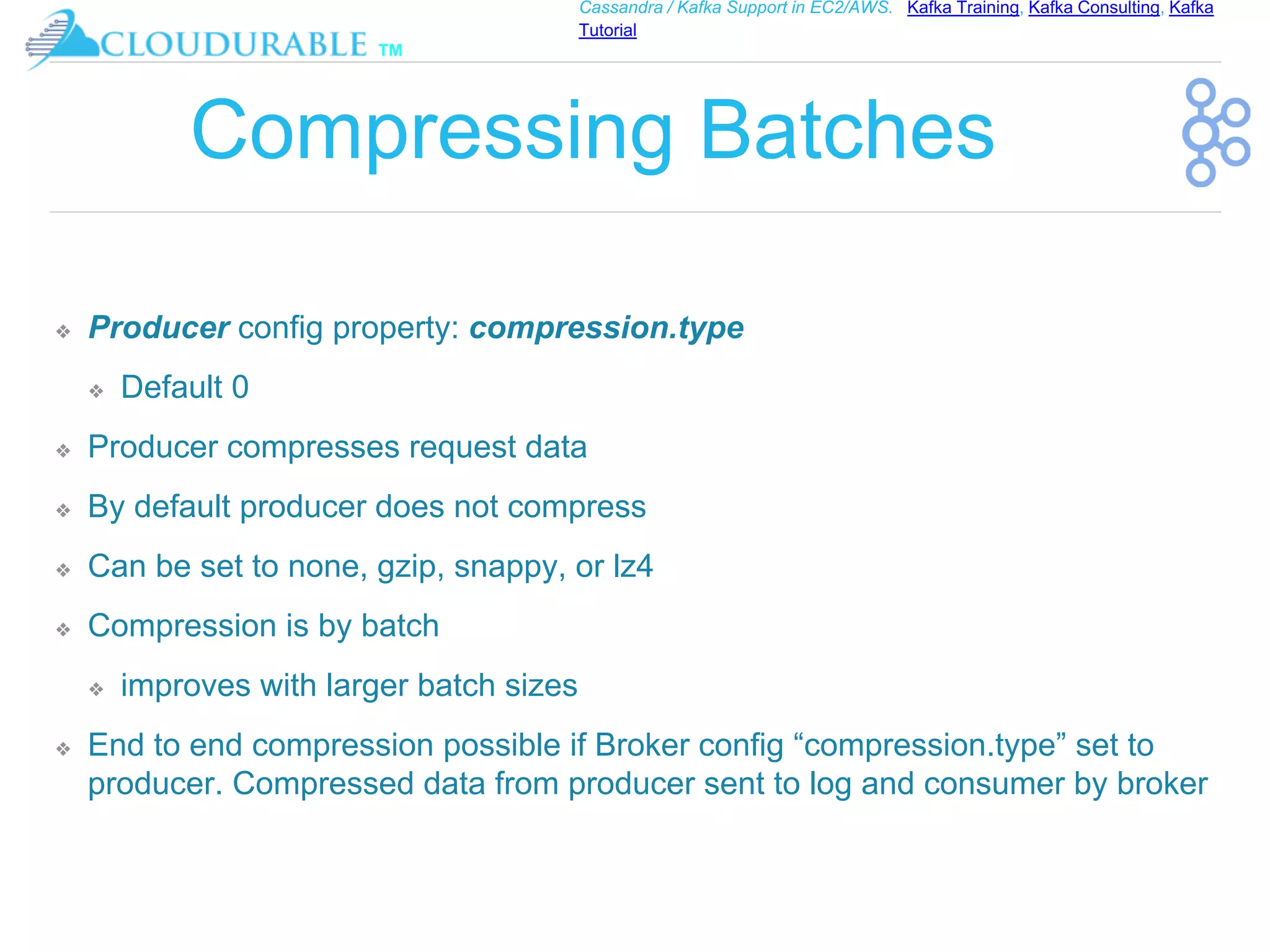 CLOUDURABLE TM

Cassandra / Kafka Support in EC2/AWS. Kafka Training, Kafka Consulting, Kafka Tutorial

Compressing Batches

❖ Producer config property: compression.type

❖ Default 0

❖ Producer compresses request data

❖ By default producer does not compress

❖ Can be set to none, gzip, snappy, or lz4

❖ Compression is by batch

❖ improves with larger batch sizes

❖ End to end compression possible if Broker config “compression.type” set to producer. Compressed data from producer sent to log and consumer by broker